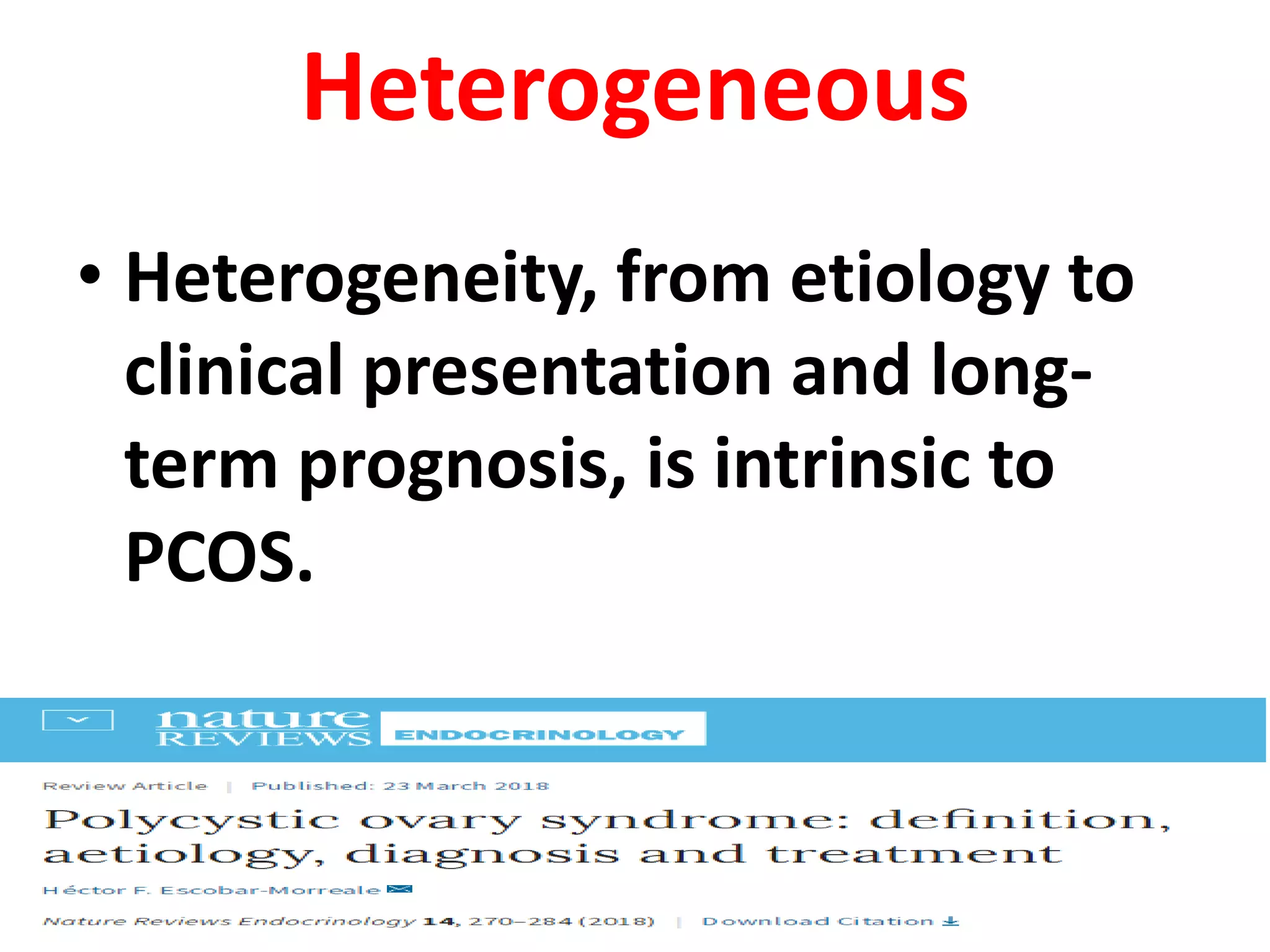 Heterogeneous

• Heterogeneity, from etiology to clinical presentation and long-term prognosis, is intrinsic to PCOS.

nature REVIEWS ENDOCRINOLOGY

Review Article | Published: 23 March 2018

Polycystic ovary syndrome: definition, aetiology, diagnosis and treatment

Héctor F. Escobar-Morreale

Nature Reviews Endocrinology 14, 270–284 (2018) | Download Citation